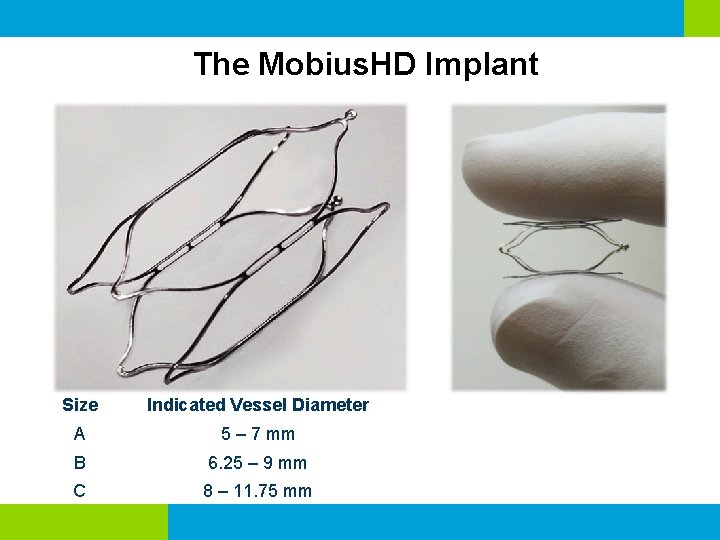 The MobiusHD Implant

| Size | Indicated Vessel Diameter |
|---|---|
| A | 5 – 7 mm |
| B | 6.25 – 9 mm |
| C | 8 – 11.75 mm |